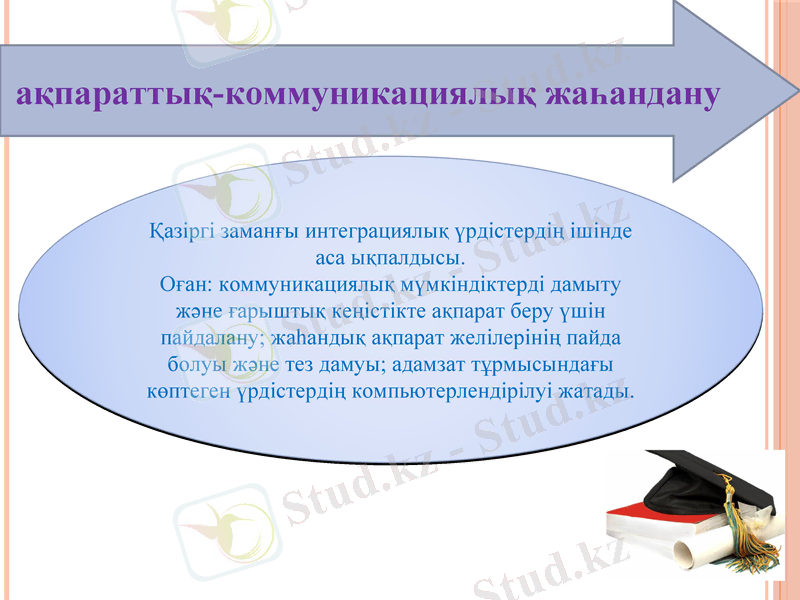 ақпараттық-коммуникациялық жаһандану

Қазіргі заманғы интеграциялық үрдістердің ішінде аса ықпалдысы.
Оған: коммуникациялық мүмкіндіктерді дамыту және ғарыштық кеңістікте ақпарат беру үшін пайдалану; жаһандық ақпарат желілерінің пайда болуы және тез дамуы; адамзат тұрмысындағы көптеген үрдістердің компьютерлендірілуі жатады.

Stud.kz - Stud.kz